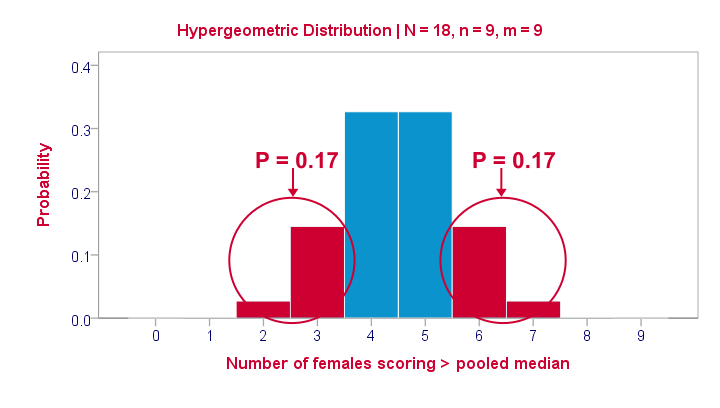 Hypergeometric Distribution | N = 18, n = 9, m = 9

Probability

0.4
0.3
0.2
0.1
0.0

P = 0.17

P = 0.17

0
1
2
3
4
5
6
7
8
9

Number of females scoring > pooled median